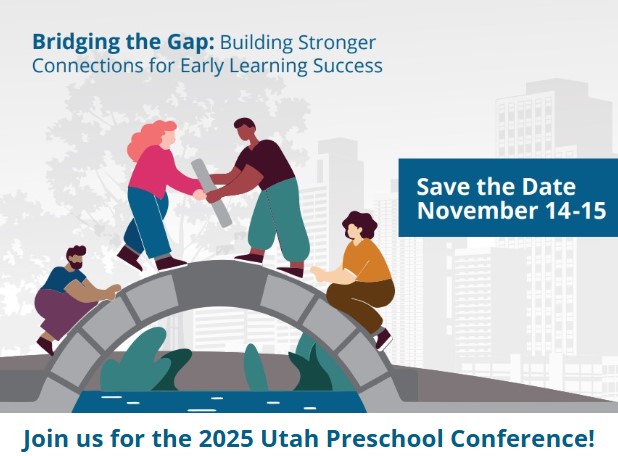 Bridging the Gap: Building Stronger Connections for Early Learning Success

Save the Date
November 14-15

Join us for the 2025 Utah Preschool Conference!